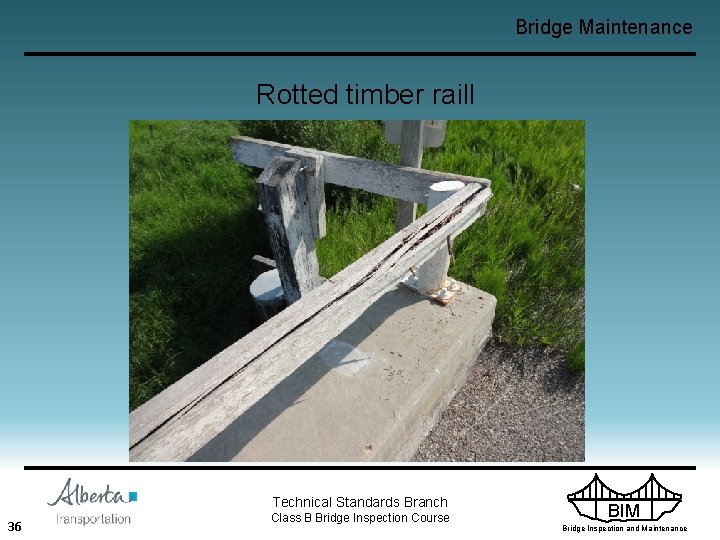 Bridge Maintenance

Rotted timber raill

Alberta
Transportation

36

Technical Standards Branch
Class B Bridge Inspection Course

BIM
Bridge Inspection and Maintenance